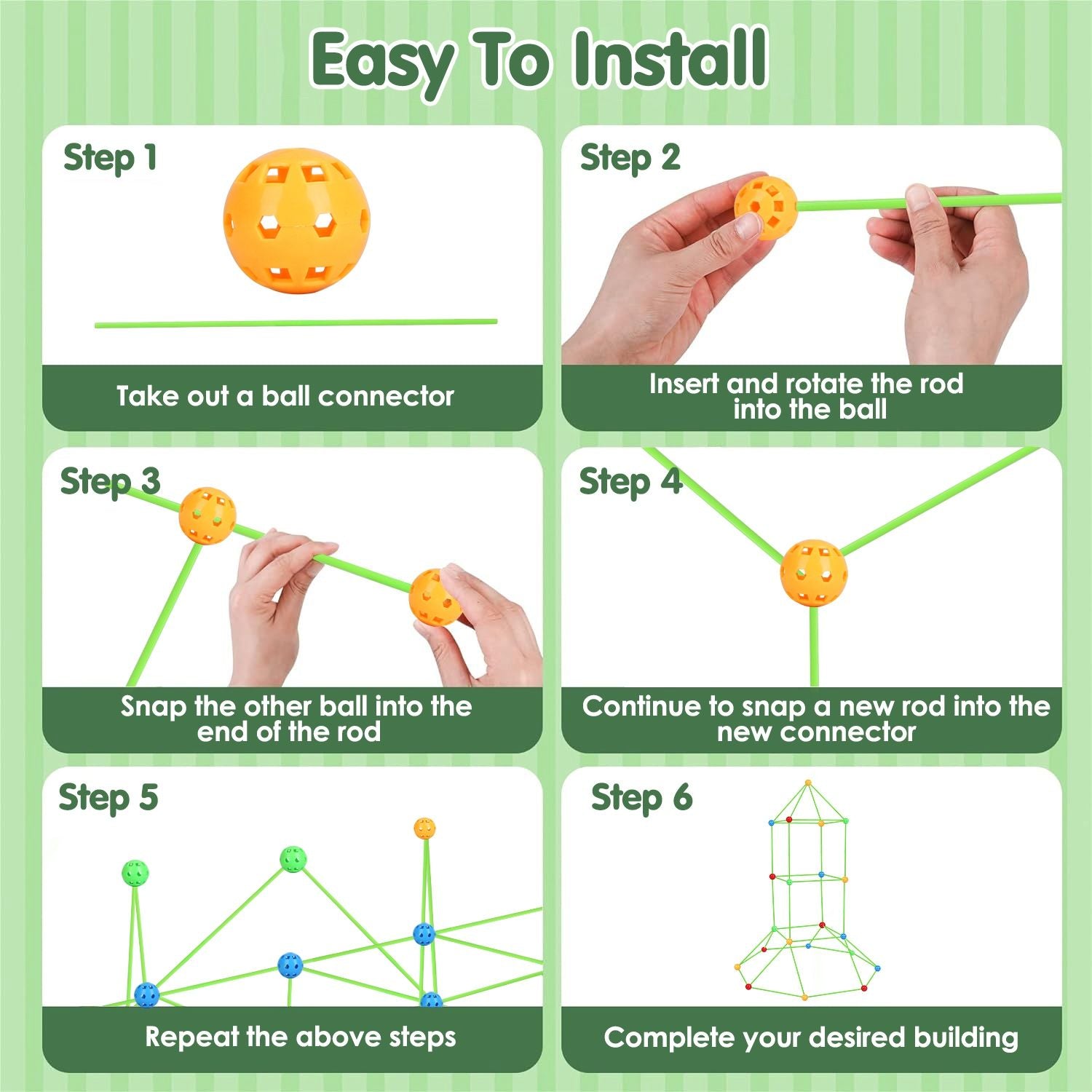 Easy To Install

Step 1

Take out a ball connector

Step 2

Insert and rotate the rod into the ball

Step 3

Snap the other ball into the end of the rod

Step 4

Continue to snap a new rod into the new connector

Step 5

Repeat the above steps

Step 6

Complete your desired building